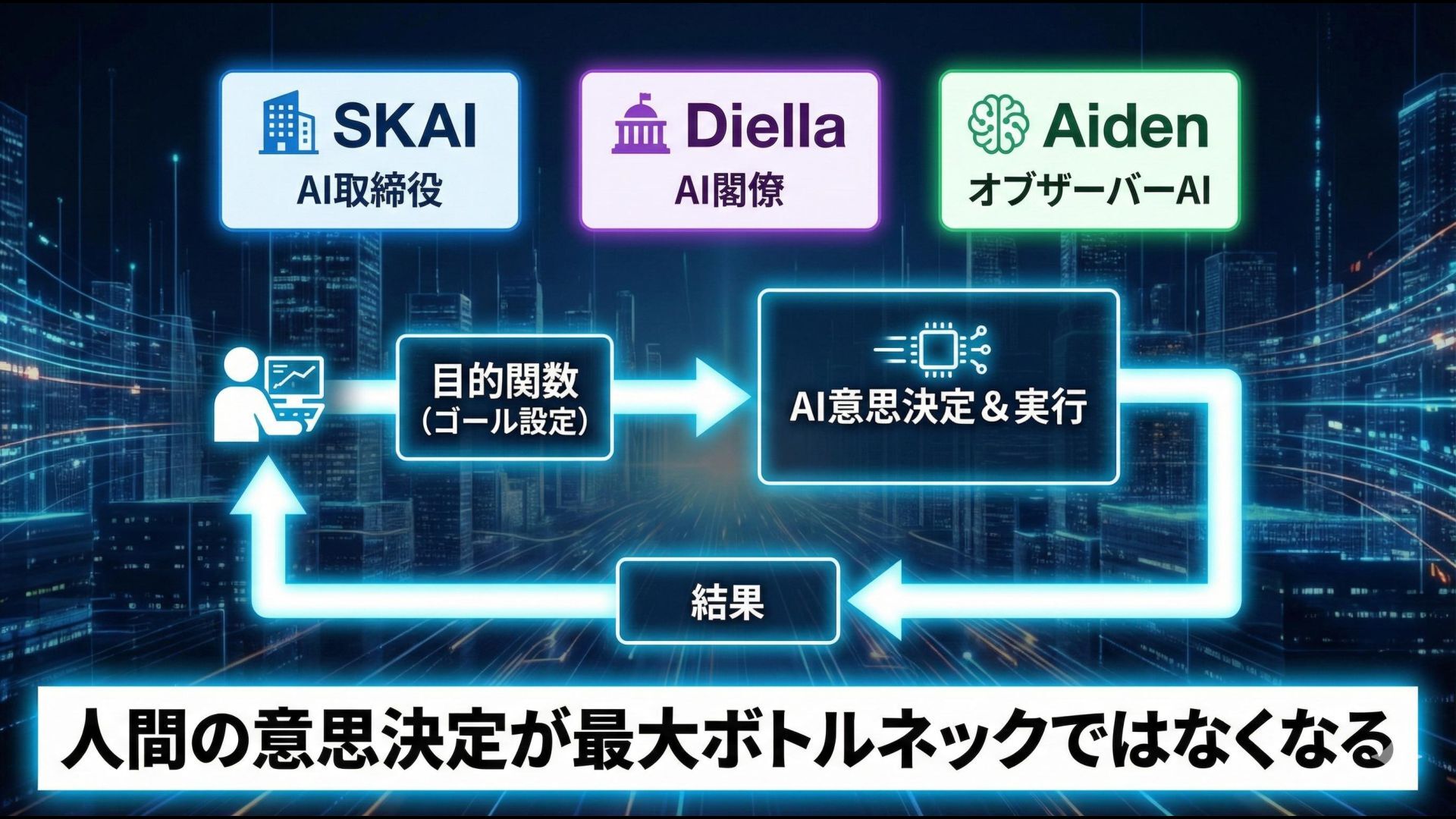 SKAI
AI取締役

Diella
AI閣僚

Aiden
オブザーバーAI

目的関数
(ゴール設定)

AI意思決定＆実行

結果

人間の意思決定が最大ボトルネックではなくなる